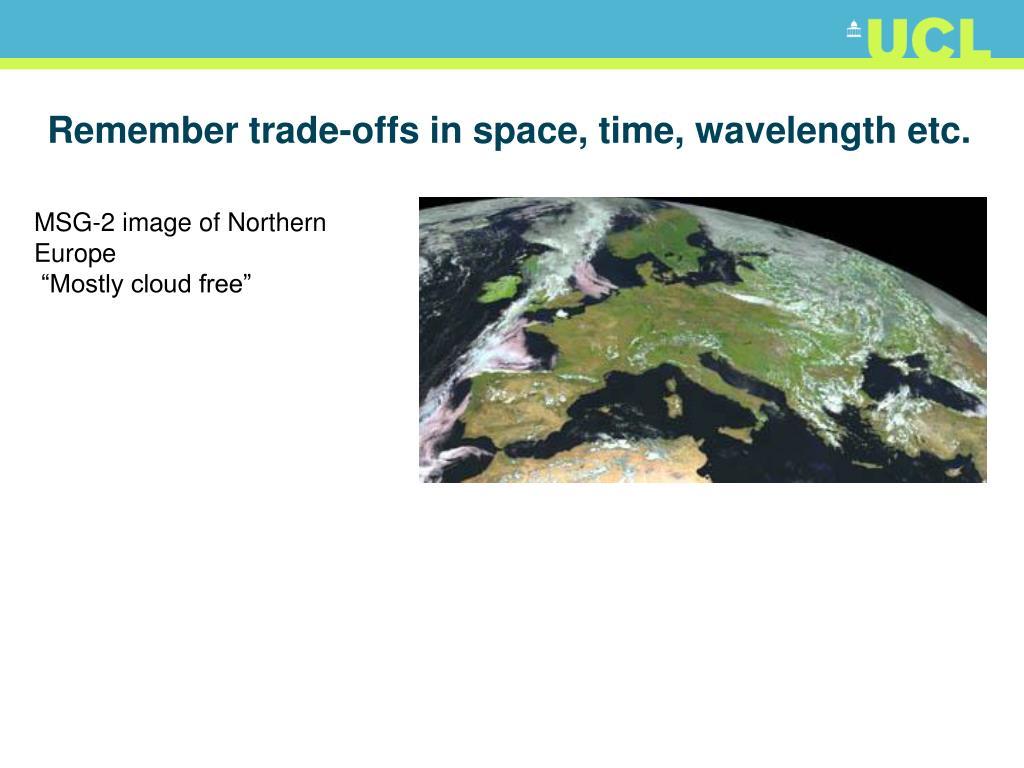 UCL

Remember trade-offs in space, time, wavelength etc.

MSG-2 image of Northern Europe
“Mostly cloud free”